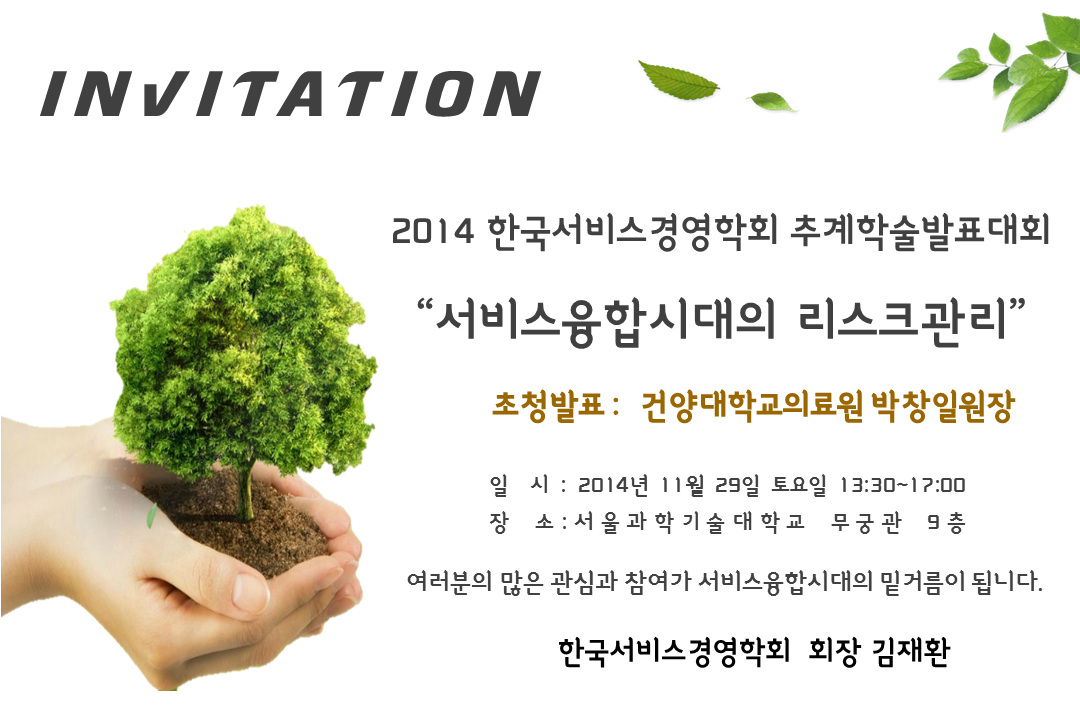 INVITATION

2014 한국서비스경영학회 추계학술발표대회

“서비스융합시대의 리스크관리”

초청발표 : 건양대학교의료원 박창일원장

일 시 : 2014년 11월 29일 토요일 13:30~17:00

장 소 : 서울과학기술대학교 무궁관 9층

여러분의 많은 관심과 참여가 서비스융합시대의 밑거름이 됩니다.

한국서비스경영학회 회장 김재환